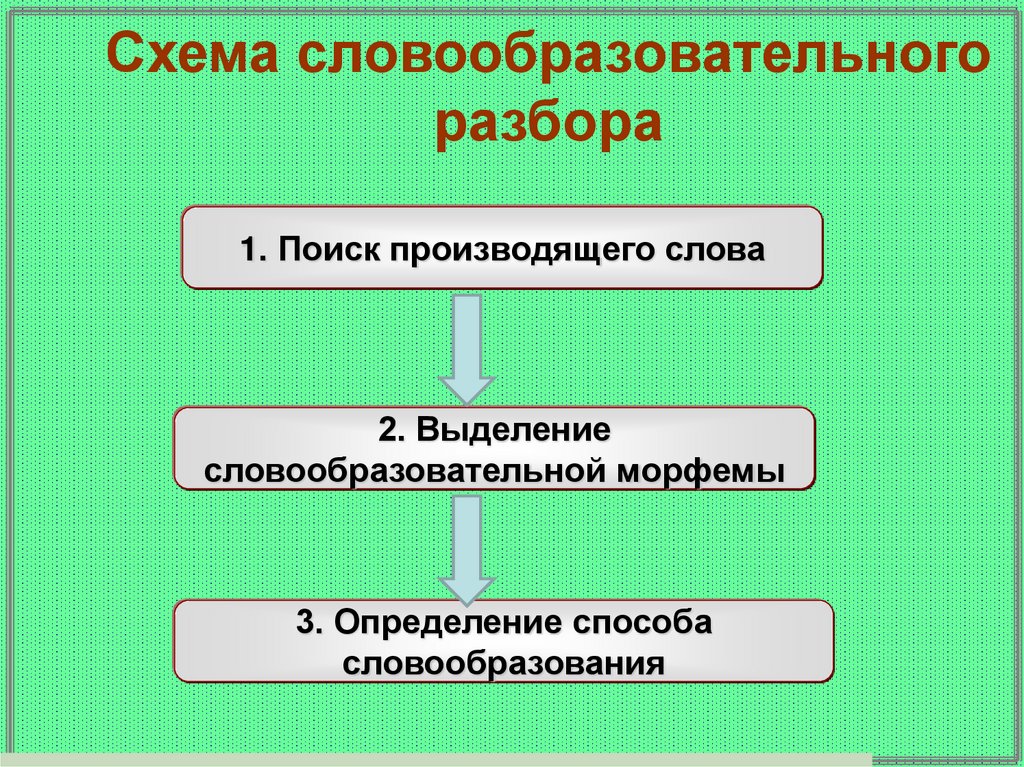 Схема словообразовательного разбора

1. Поиск производящего слова

2. Выделение словообразовательной морфемы

3. Определение способа словообразования